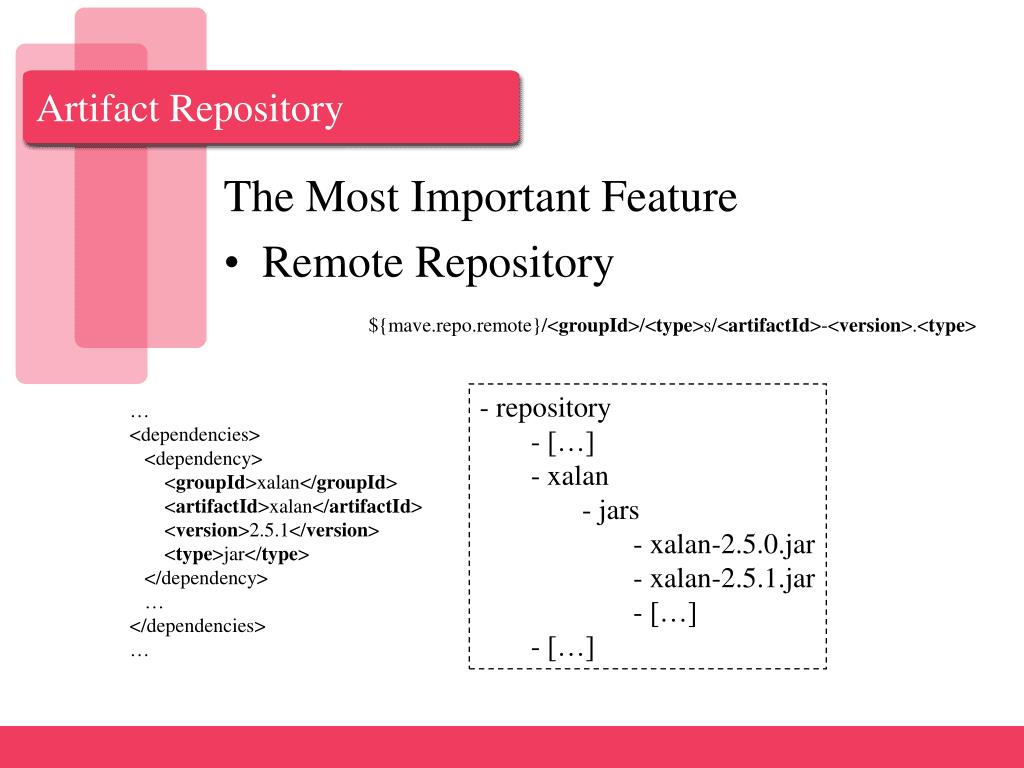 Artifact Repository

The Most Important Feature

• Remote Repository

${mave.repo.remote}/<groupId>/<type>s/<artifactId>-<version>.<type>

…
<dependencies>
<dependency>
<groupId>xalan</groupId>
<artifactId>xalan</artifactId>
<version>2.5.1</version>
<type>jar</type>
</dependency>
…
</dependencies>
…

- repository
- […]
- xalan
- jars
- xalan-2.5.0.jar
- xalan-2.5.1.jar
- […]
- […]